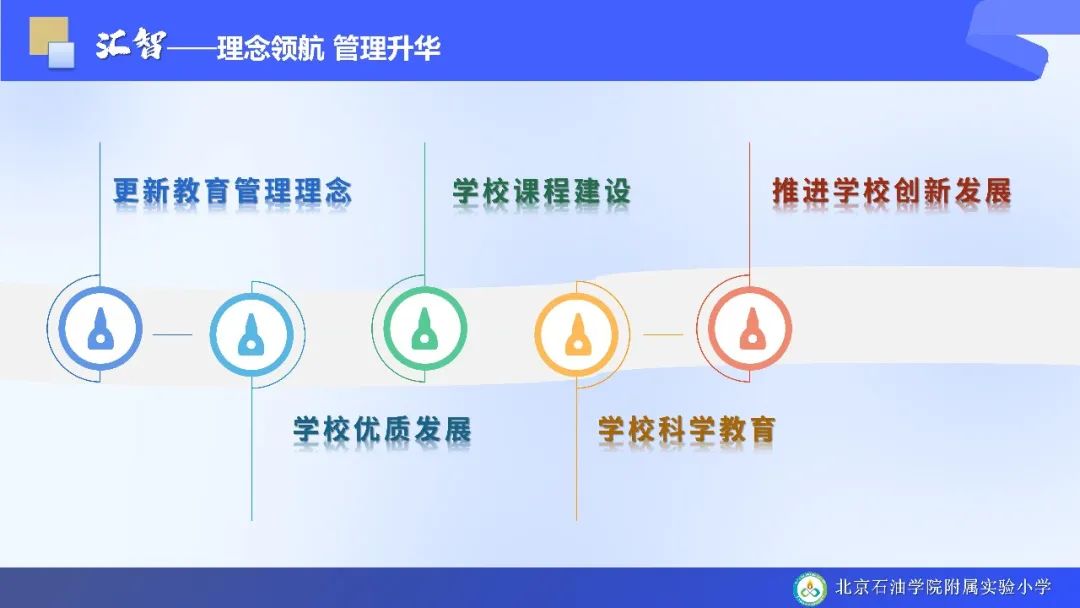 汇智——理念领航 管理升华

更新教育管理理念

学校课程建设

推进学校创新发展

学校优质发展

学校科学教育

北京石油学院附属实验小学